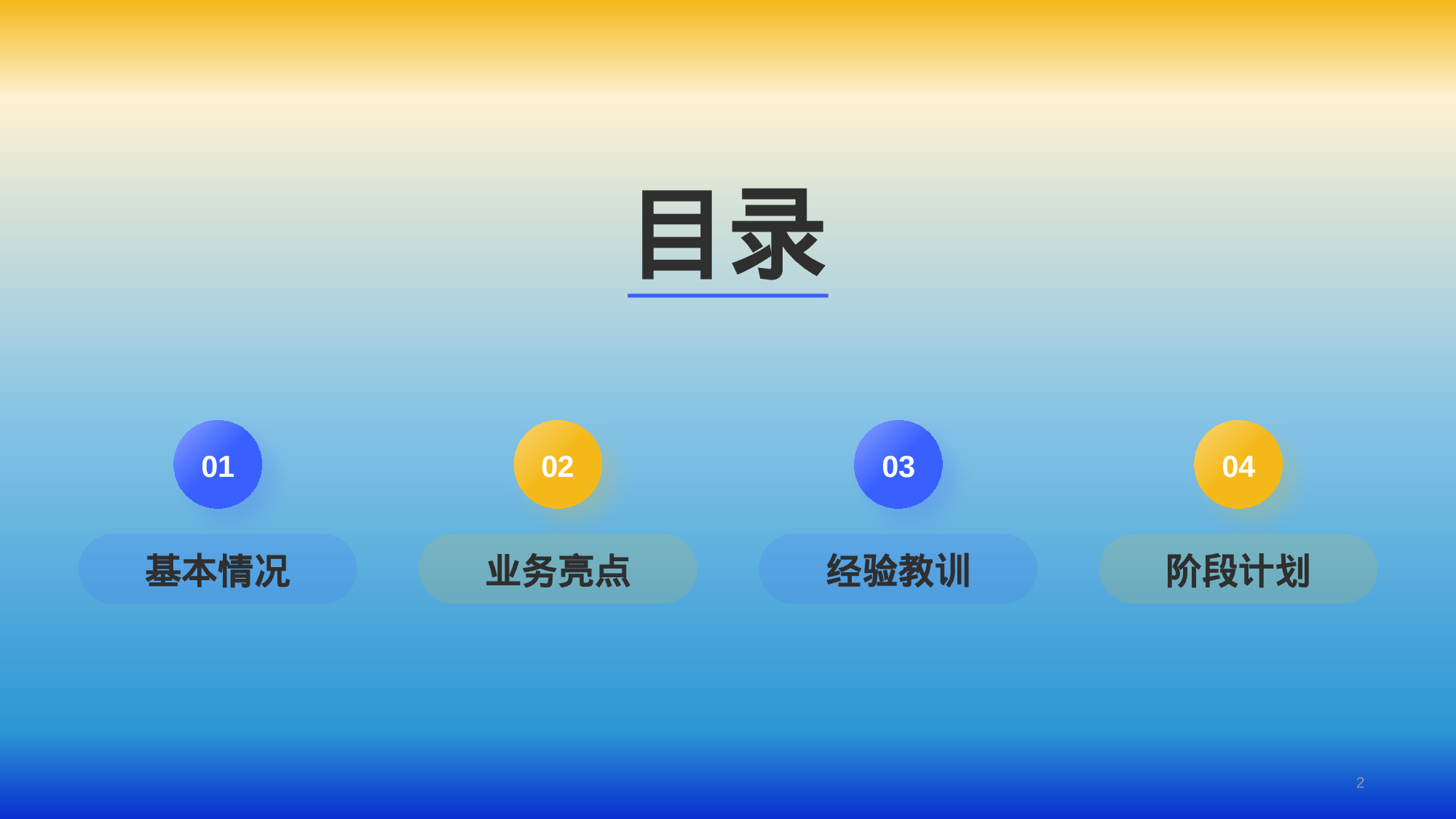 目录

01
基本情况

02
业务亮点

03
经验教训

04
阶段计划

2